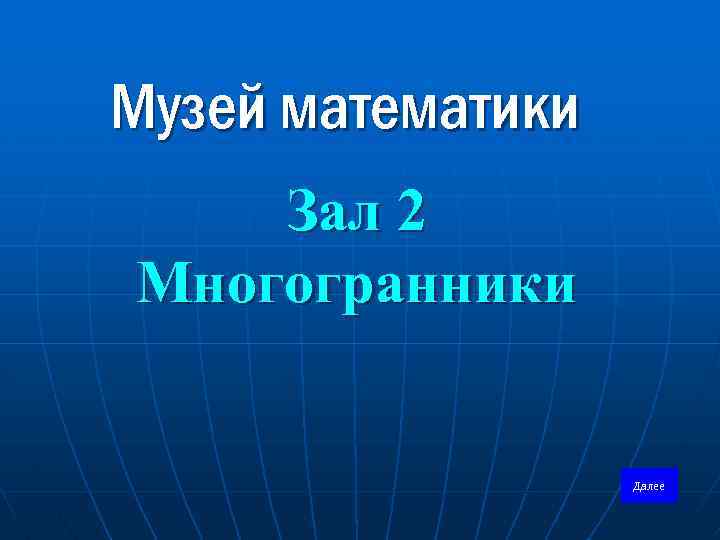 Музей математики

Зал 2
Многогранники

Далее